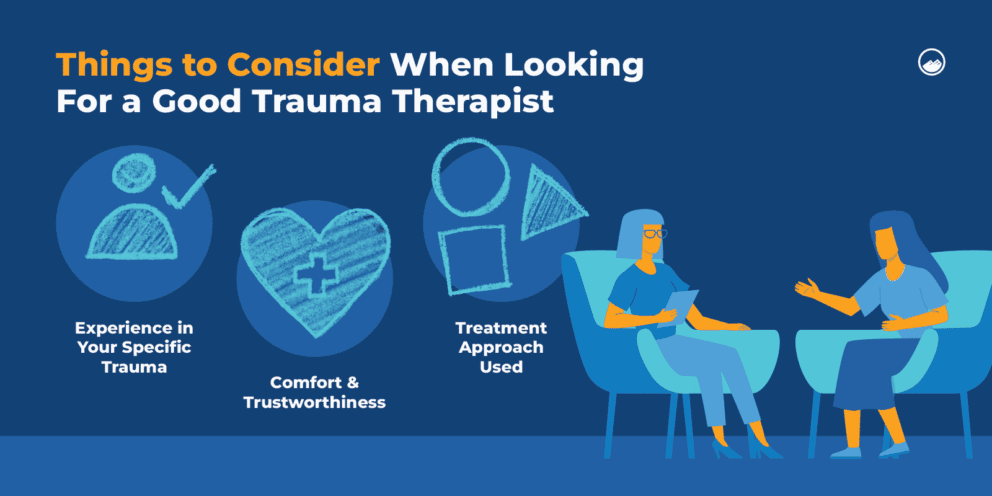 Things to Consider When Looking For a Good Trauma Therapist

Experience in Your Specific Trauma

Comfort & Trustworthiness

Treatment Approach Used